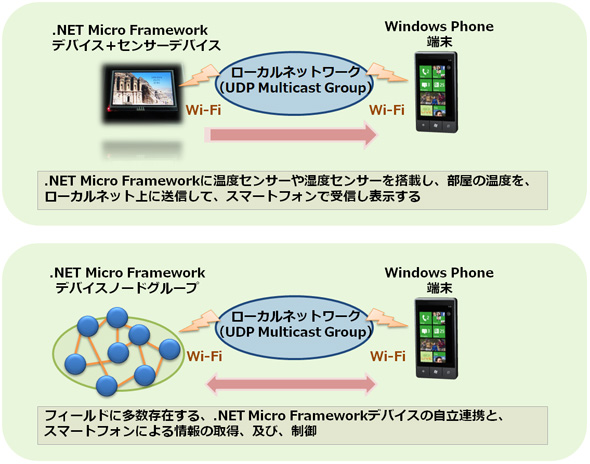 .NET Micro Framework
デバイス＋センサーデバイス

Windows Phone
端末

ローカルネットワーク
(UDP Multicast Group)

Wi-Fi

Wi-Fi

.NET Micro Frameworkに温度センサーや湿度センサーを搭載し、部屋の温度を、ローカルネット上に送信して、スマートフォンで受信し表示する

.NET Micro Framework
デバイスノードグループ

Windows Phone
端末

ローカルネットワーク
(UDP Multicast Group)

Wi-Fi

Wi-Fi

フィールドに多数存在する、.NET Micro Frameworkデバイスの自立連携と、スマートフォンによる情報の取得、及び、制御